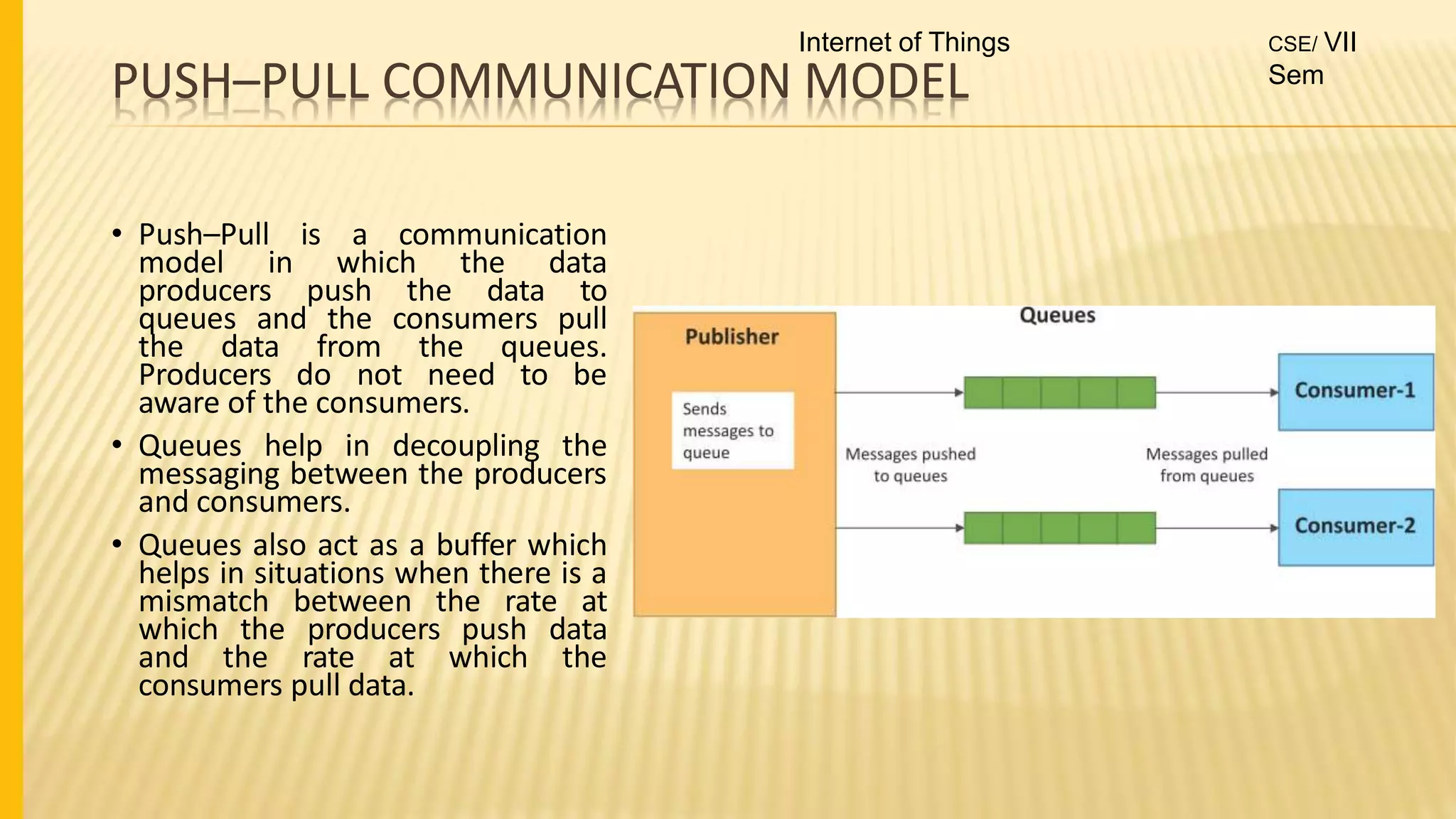 Internet of Things

CSE/ VII Sem

PUSH–PULL COMMUNICATION MODEL

• Push–Pull is a communication model in which the data producers push the data to queues and the consumers pull the data from the queues. Producers do not need to be aware of the consumers.

• Queues help in decoupling the messaging between the producers and consumers.

• Queues also act as a buffer which helps in situations when there is a mismatch between the rate at which the producers push data and the rate at which the consumers pull data.

Publisher

Sends messages to queue

Queues

Messages pushed to queues

Messages pulled from queues

Consumer-1

Consumer-2